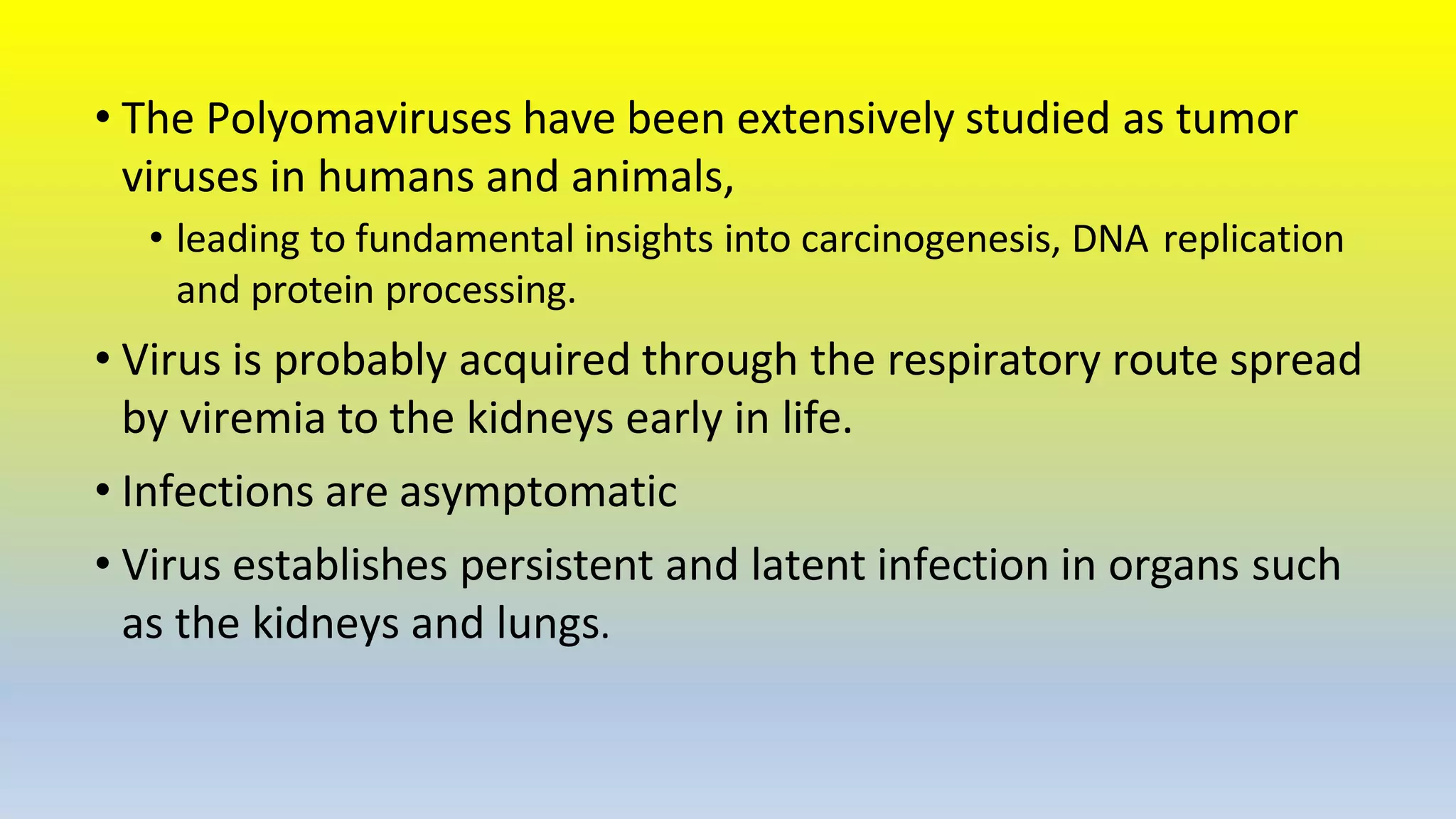 • The Polyomaviruses have been extensively studied as tumor viruses in humans and animals,

• leading to fundamental insights into carcinogenesis, DNA replication and protein processing.

• Virus is probably acquired through the respiratory route spread by viremia to the kidneys early in life.

• Infections are asymptomatic

• Virus establishes persistent and latent infection in organs such as the kidneys and lungs.